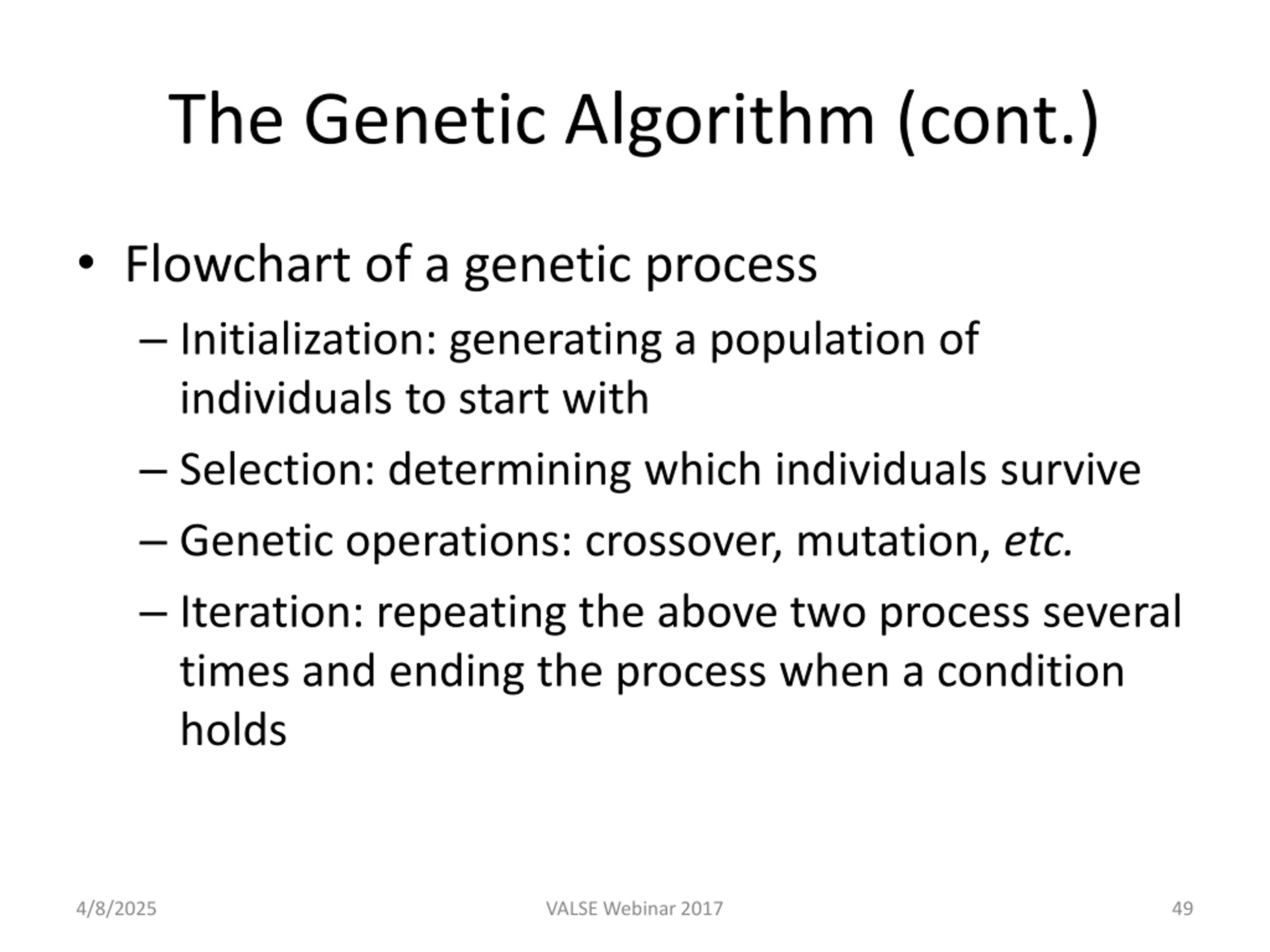 The Genetic Algorithm (cont.)

• Flowchart of a genetic process

– Initialization: generating a population of individuals to start with

– Selection: determining which individuals survive

– Genetic operations: crossover, mutation, etc.

– Iteration: repeating the above two process several times and ending the process when a condition holds

4/8/2025

VALSE Webinar 2017

49